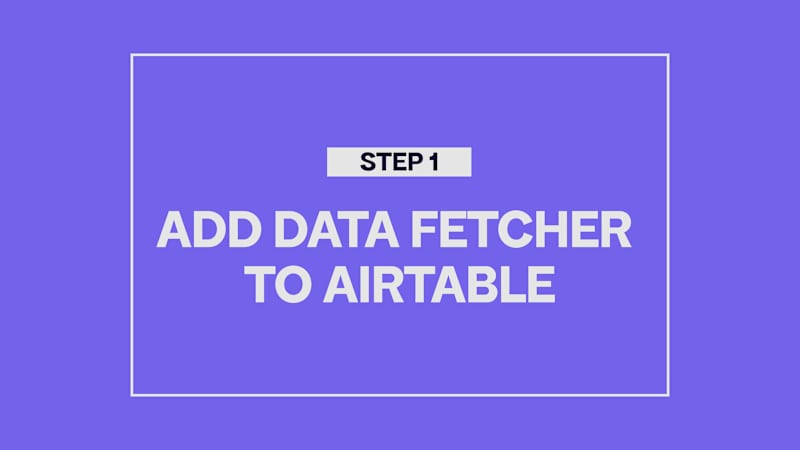 STEP 1

ADD DATA FETCHER TO AIRTABLE